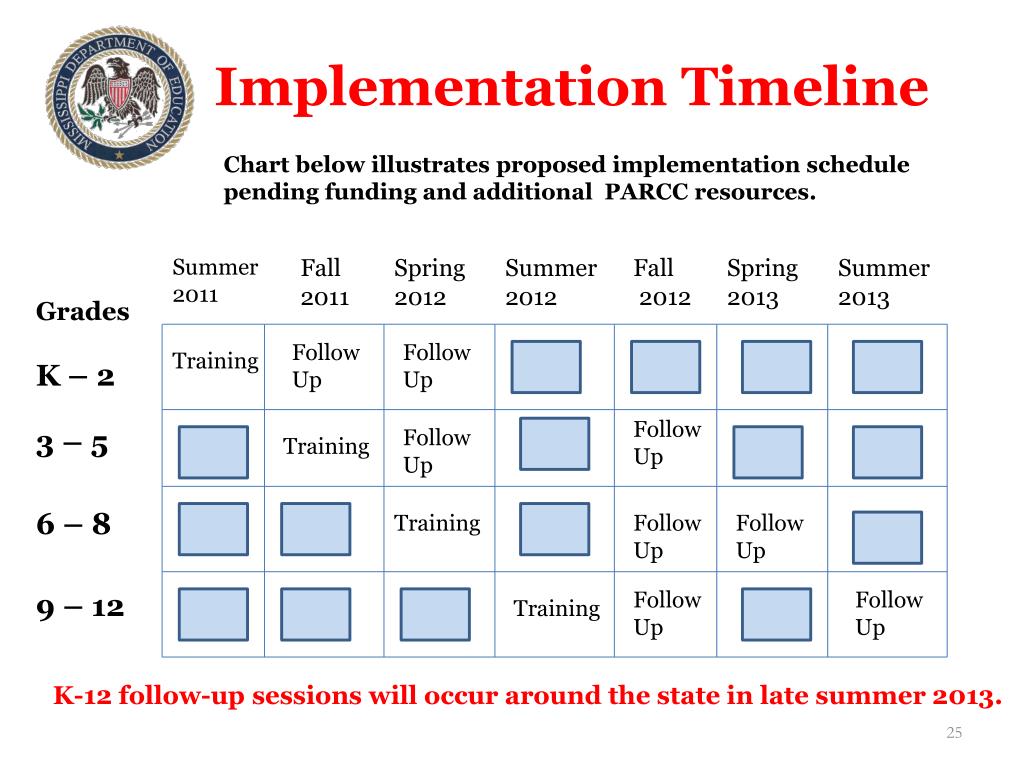 MISSISSIPPI DEPARTMENT OF EDUCATION

Implementation Timeline

Chart below illustrates proposed implementation schedule pending funding and additional PARCC resources.

| Grades | Summer 2011 | Fall 2011 | Spring 2012 | Summer 2012 | Fall 2012 | Spring 2013 | Summer 2013 |
|---|---|---|---|---|---|---|---|
| K – 2 | Training | Follow Up | Follow Up | | | | |
| 3 – 5 | | Training | Follow Up | | Follow Up | | |
| 6 – 8 | | | Training | | Follow Up | Follow Up | |
| 9 – 12 | | | | Training | Follow Up | | Follow Up |

K-12 follow-up sessions will occur around the state in late summer 2013.

25